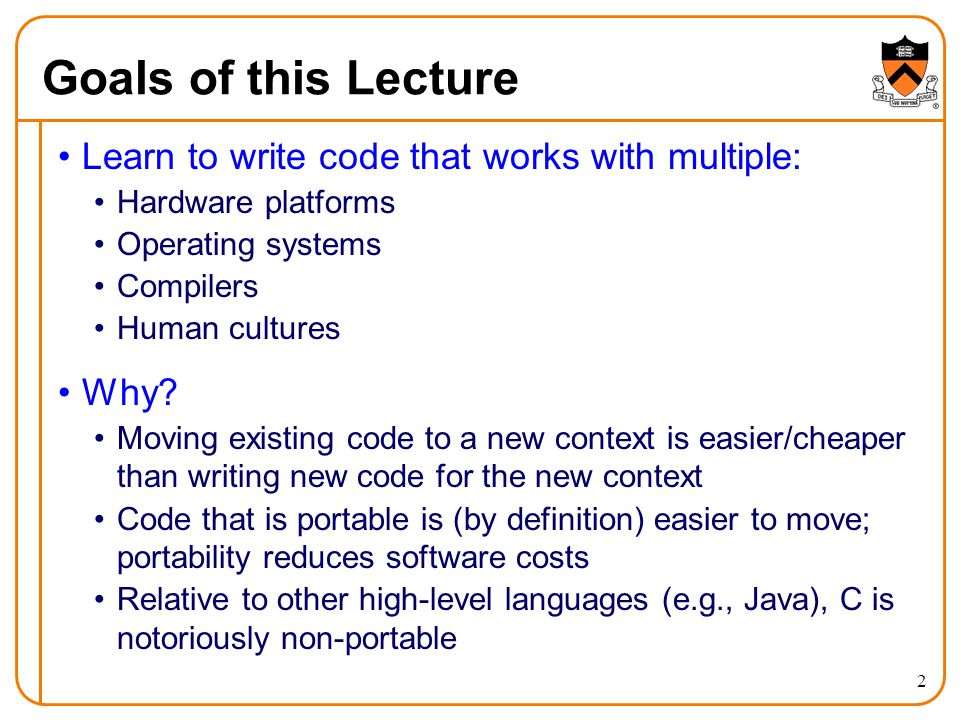 Goals of this Lecture

DEI SUB NUMINE VIGET

• Learn to write code that works with multiple:
  • Hardware platforms
  • Operating systems
  • Compilers
  • Human cultures

• Why?
  • Moving existing code to a new context is easier/cheaper than writing new code for the new context
  • Code that is portable is (by definition) easier to move; portability reduces software costs
  • Relative to other high-level languages (e.g., Java), C is notoriously non-portable

2